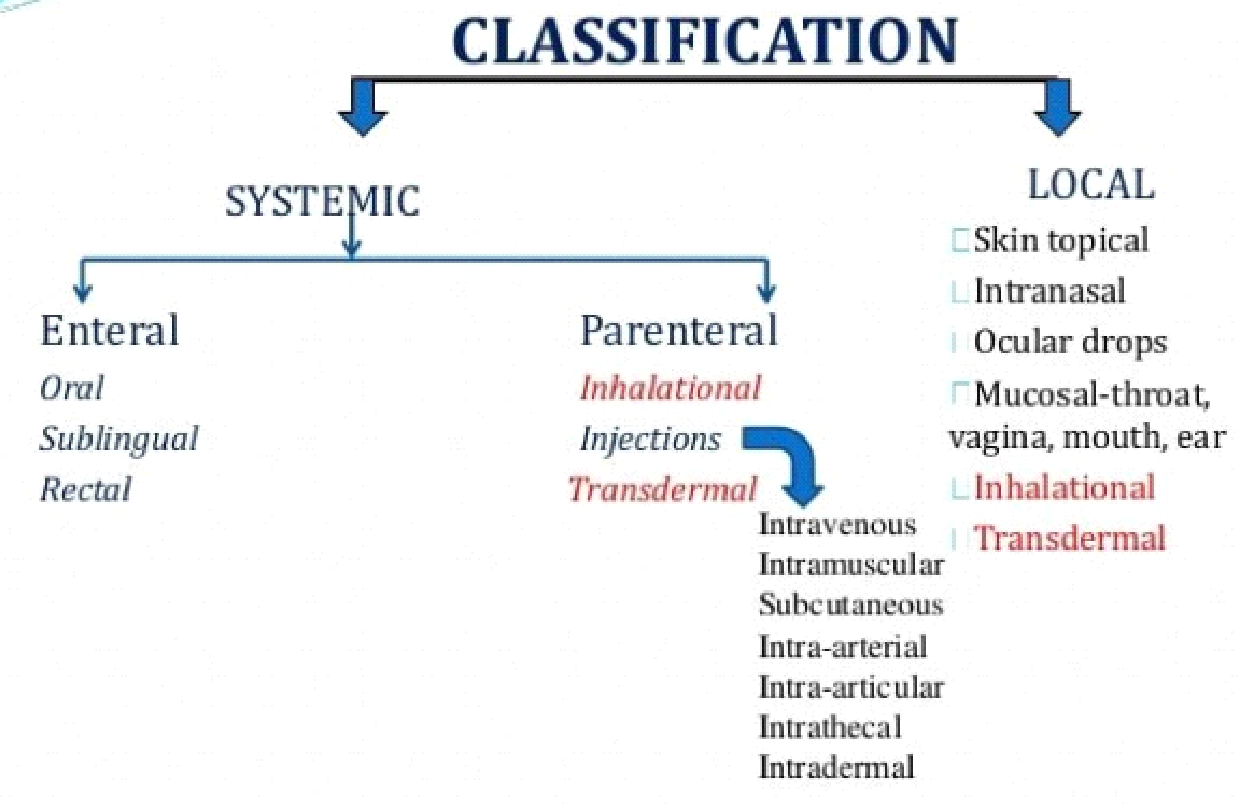 CLASSIFICATION

SYSTEMIC

Enteral
Oral
Sublingual
Rectal

Parenteral
Inhalational
Injections
Transdermal

Intravenous
Intramuscular
Subcutaneous
Intra-arterial
Intra-articular
Intrathecal
Intradermal

LOCAL
Skin topical
Intranasal
Ocular drops
Mucosal-throat, vagina, mouth, ear
Inhalational
Transdermal